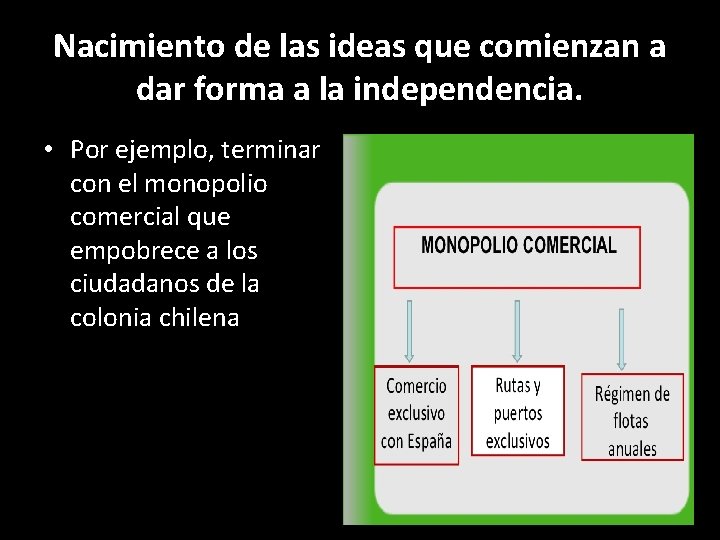 Nacimiento de las ideas que comienzan a dar forma a la independencia.

• Por ejemplo, terminar con el monopolio comercial que empobrece a los ciudadanos de la colonia chilena

MONOPOLIO COMERCIAL

Comercio exclusivo con España

Rutas y puertos exclusivos

Régimen de flotas anuales